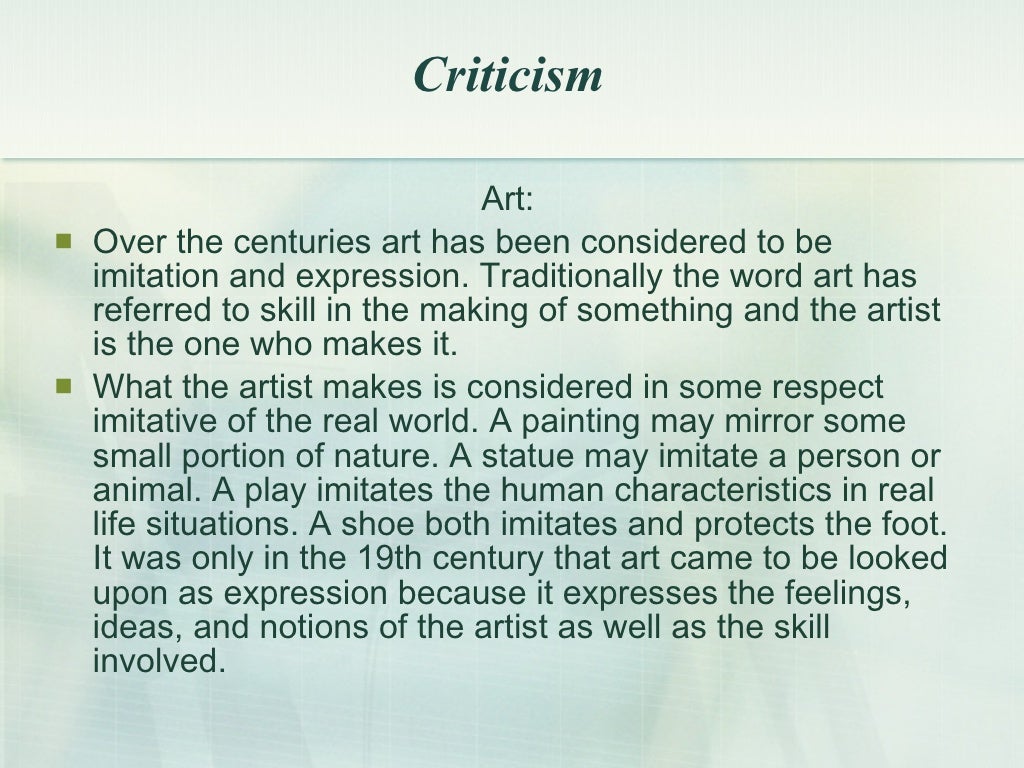 Criticism

Art:

Over the centuries art has been considered to be imitation and expression. Traditionally the word art has referred to skill in the making of something and the artist is the one who makes it.

What the artist makes is considered in some respect imitative of the real world. A painting may mirror some small portion of nature. A statue may imitate a person or animal. A play imitates the human characteristics in real life situations. A shoe both imitates and protects the foot. It was only in the 19th century that art came to be looked upon as expression because it expresses the feelings, ideas, and notions of the artist as well as the skill involved.